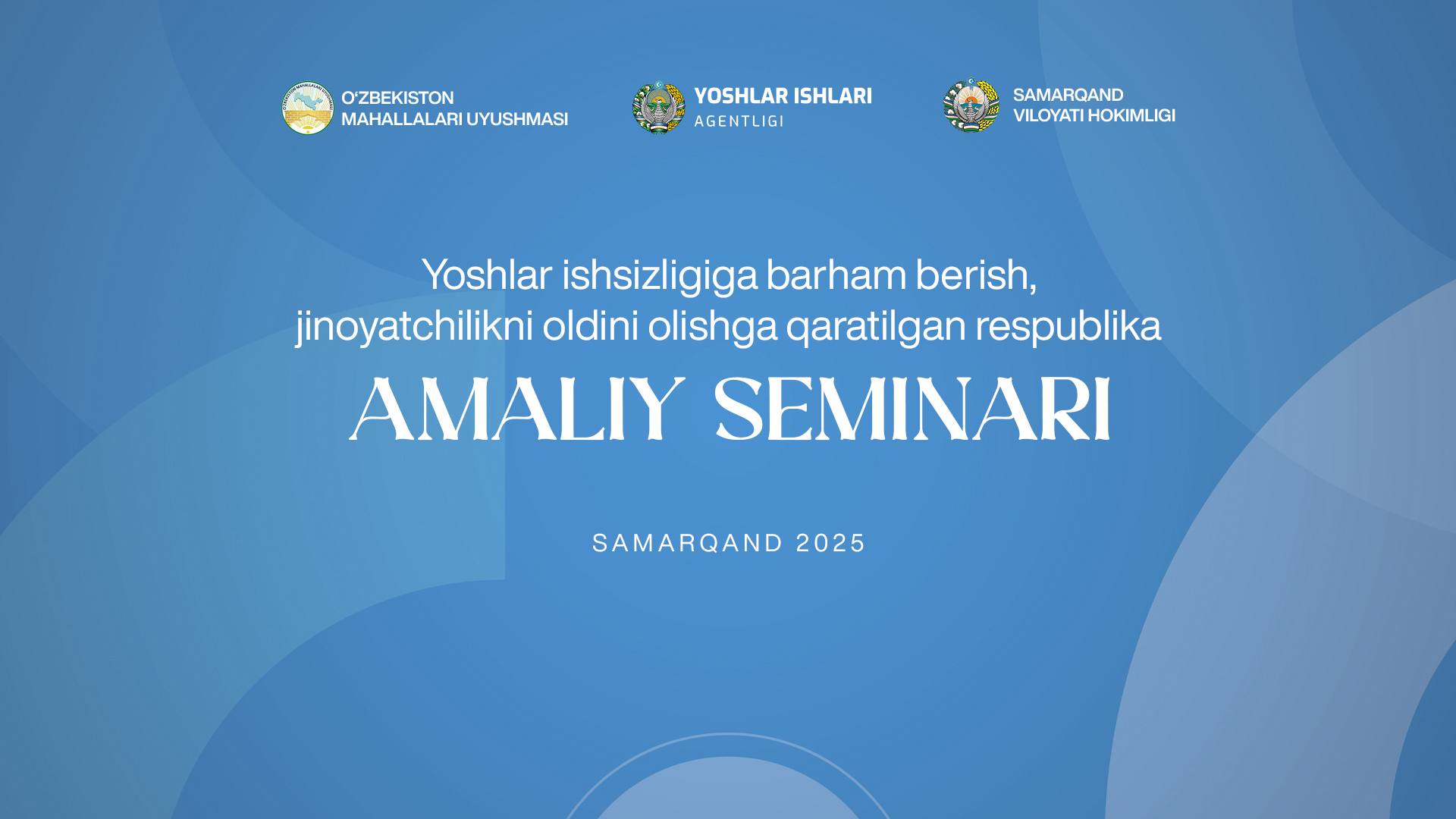 O‘ZBEKISTON MAHALLALARI UYUSHMASI

YOSHLAR ISHLARI AGENTLIGI

SAMARQAND VILOYATI HOKIMLIGI

Yoshlar ishsizligiga barham berish, jinoyatchilikni oldini olishga qaratilgan respublika

AMALIY SEMINARI

SAMARQAND 2025